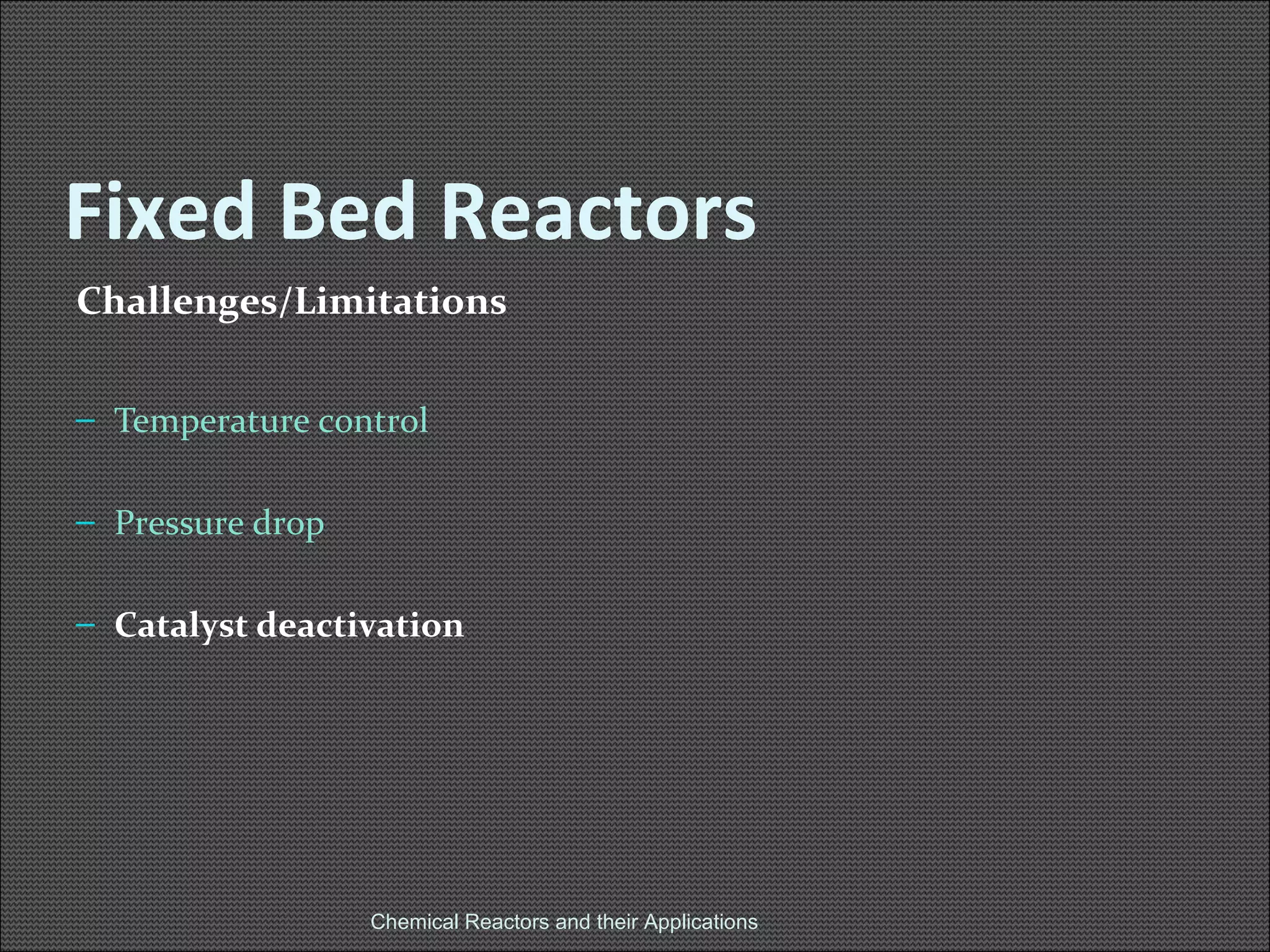 Fixed Bed Reactors

Challenges/Limitations

– Temperature control

– Pressure drop

– Catalyst deactivation

Chemical Reactors and their Applications